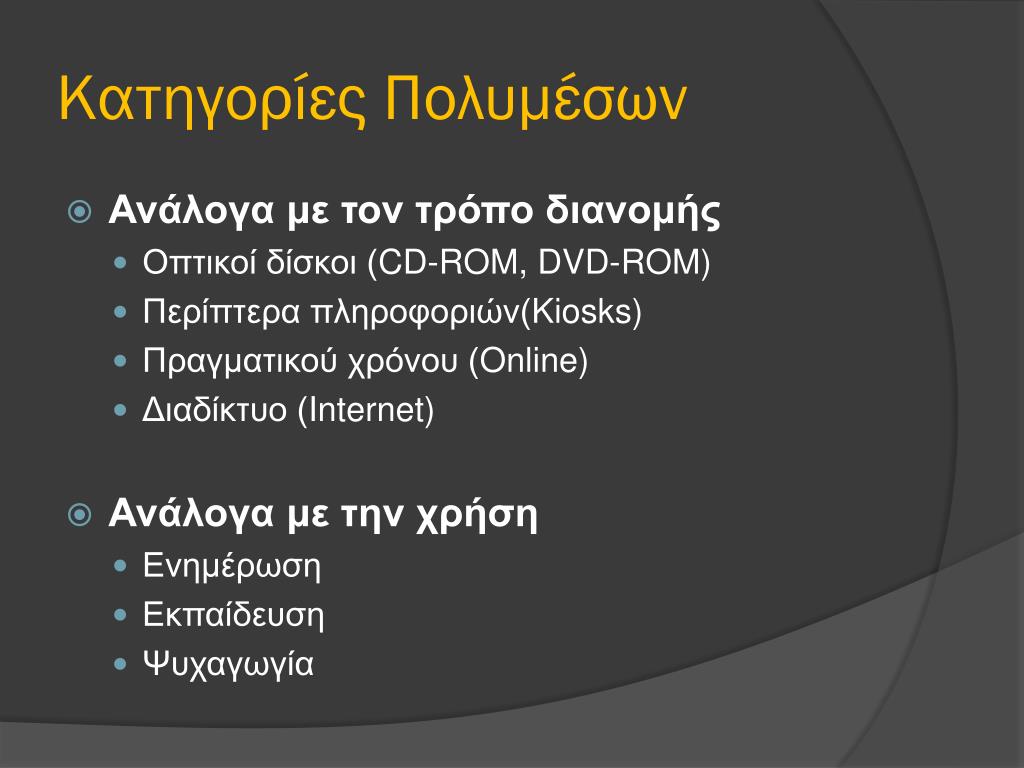 Κατηγορίες Πολυμέσων

Ανάλογα με τον τρόπο διανομής
Οπτικοί δίσκοι (CD-ROM, DVD-ROM)
Περίπτερα πληροφοριών(Kiosks)
Πραγματικού χρόνου (Online)
Διαδίκτυο (Internet)

Ανάλογα με την χρήση
Ενημέρωση
Εκπαίδευση
Ψυχαγωγία